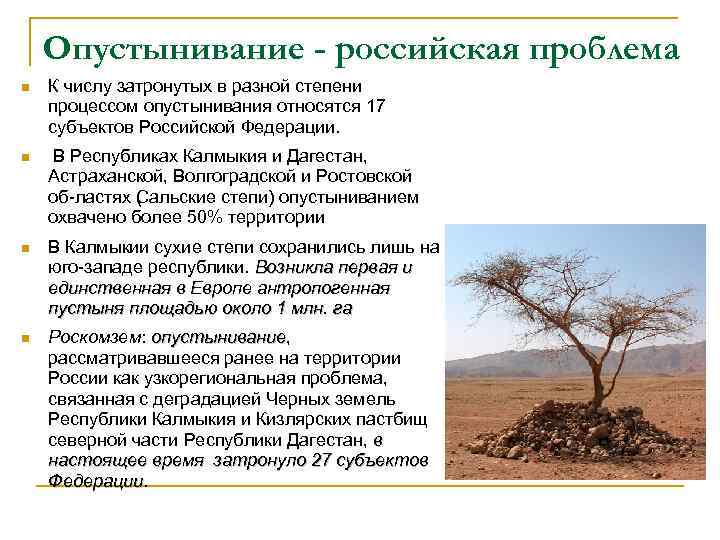 Опустынивание - российская проблема

К числу затронутых в разной степени процессом опустынивания относятся 17 субъектов Российской Федерации.

В Республиках Калмыкия и Дагестан, Астраханской, Волгоградской и Ростовской об-ластях (Сальские степи) опустыниванием охвачено более 50% территории

В Калмыкии сухие степи сохранились лишь на юго-западе республики. Возникла первая и единственная в Европе антропогенная пустыня площадью около 1 млн. га

Роскомзем: опустынивание, рассматривавшееся ранее на территории России как узкорегиональная проблема, связанная с деградацией Черных земель Республики Калмыкия и Кизлярских пастбищ северной части Республики Дагестан, в настоящее время затронуло 27 субъектов Федерации.